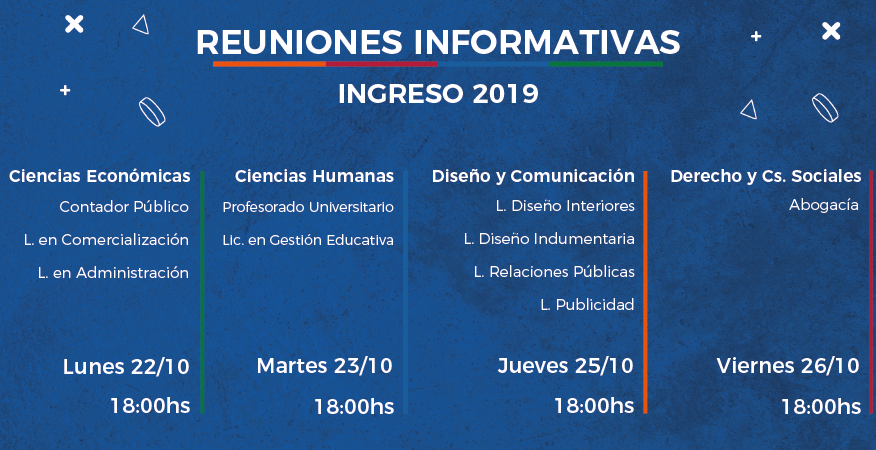 REUNIONES INFORMATIVAS

INGRESO 2019

Ciencias Económicas
Contador Público
L. en Comercialización
L. en Administración

Lunes 22/10
18:00hs

Ciencias Humanas
Profesorado Universitario
Lic. en Gestión Educativa

Martes 23/10
18:00hs

Diseño y Comunicación
L. Diseño Interiores
L. Diseño Indumentaria
L. Relaciones Públicas
L. Publicidad

Jueves 25/10
18:00hs

Derecho y Cs. Sociales
Abogacía

Viernes 26/10
18:00hs